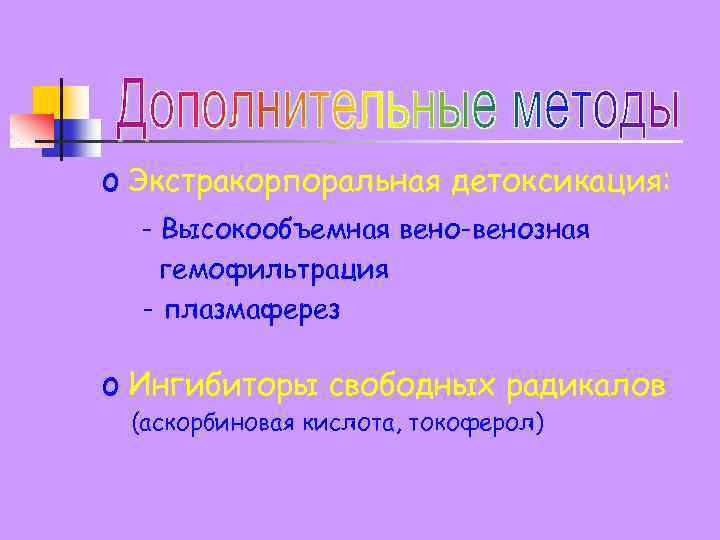 Дополнительные методы

o Экстракорпоральная детоксикация:

- Высокообъемная вено-венозная гемофильтрация

- плазмаферез

o Ингибиторы свободных радикалов (аскорбиновая кислота, токоферол)